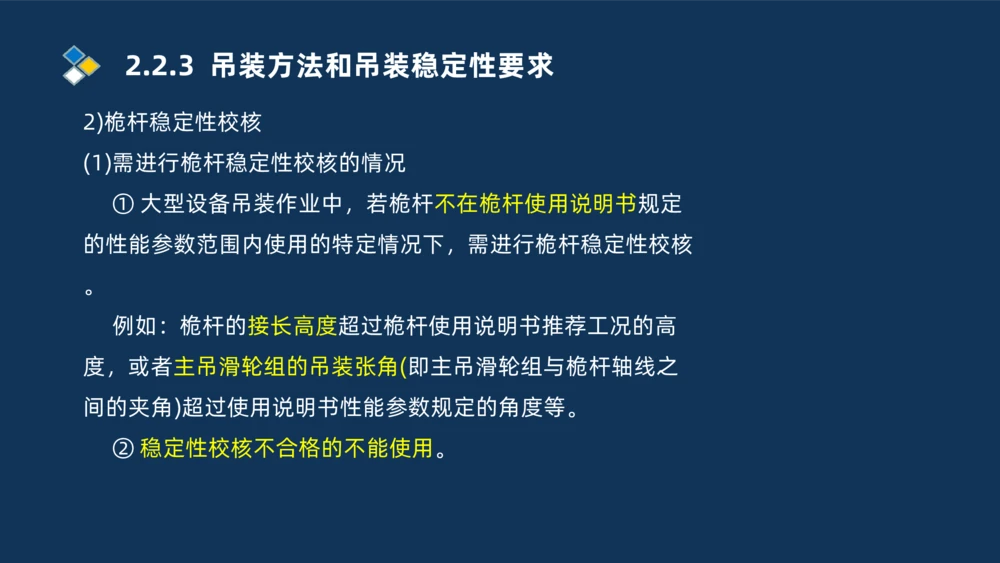 2.2.3 吊装方法和吊装稳定性要求

2)桅杆稳定性校核

(1)需进行桅杆稳定性校核的情况

① 大型设备吊装作业中，若桅杆不在桅杆使用说明书规定的性能参数范围内使用的特定情况下，需进行桅杆稳定性校核。

例如：桅杆的接长高度超过桅杆使用说明书推荐工况的高度，或者主吊滑轮组的吊装张角(即主吊滑轮组与桅杆轴线之间的夹角)超过使用说明书性能参数规定的角度等。

② 稳定性校核不合格的不能使用。